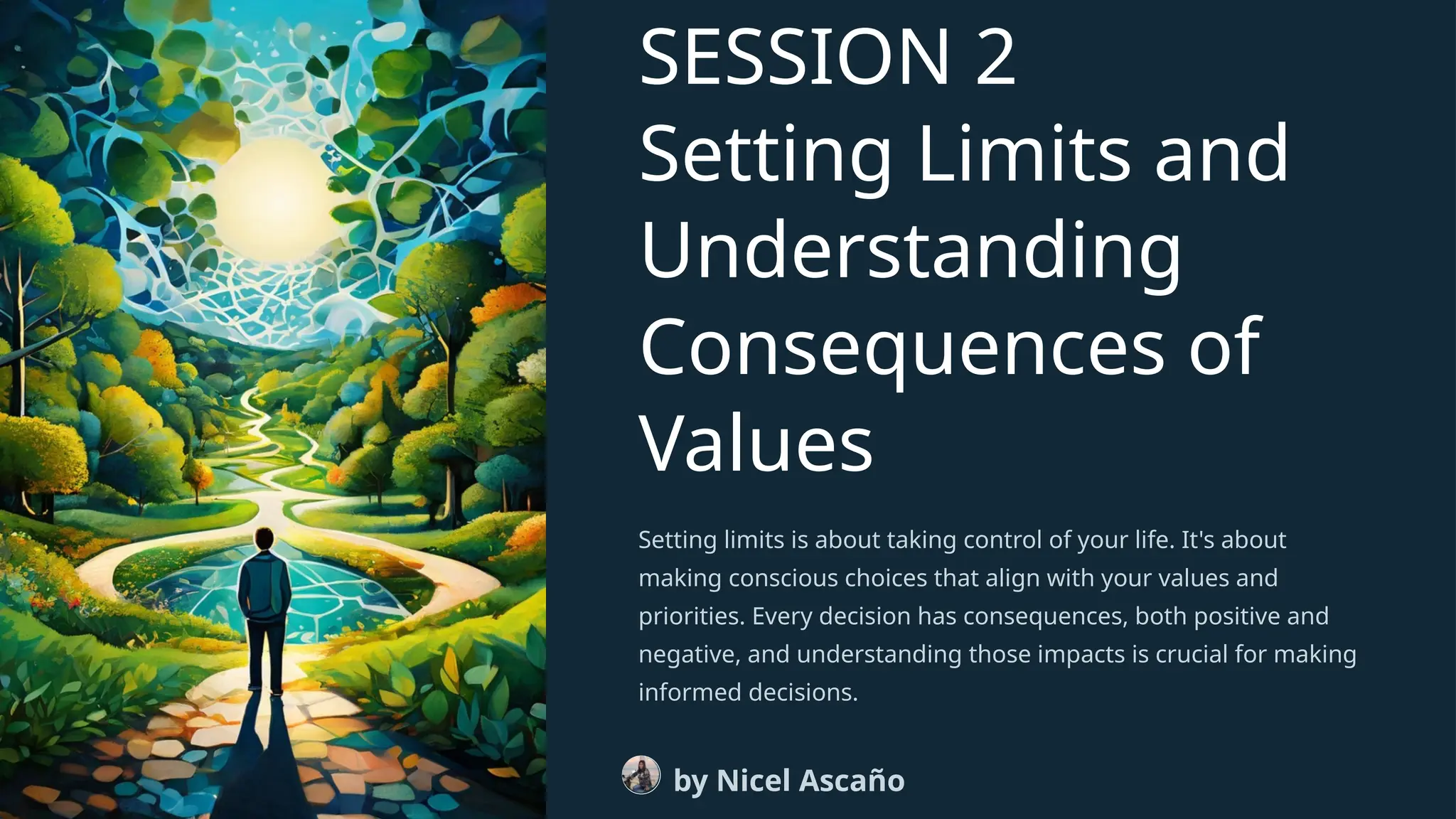 SESSION 2
Setting Limits and Understanding Consequences of Values

Setting limits is about taking control of your life. It's about making conscious choices that align with your values and priorities. Every decision has consequences, both positive and negative, and understanding those impacts is crucial for making informed decisions.

by Nicel Ascaño